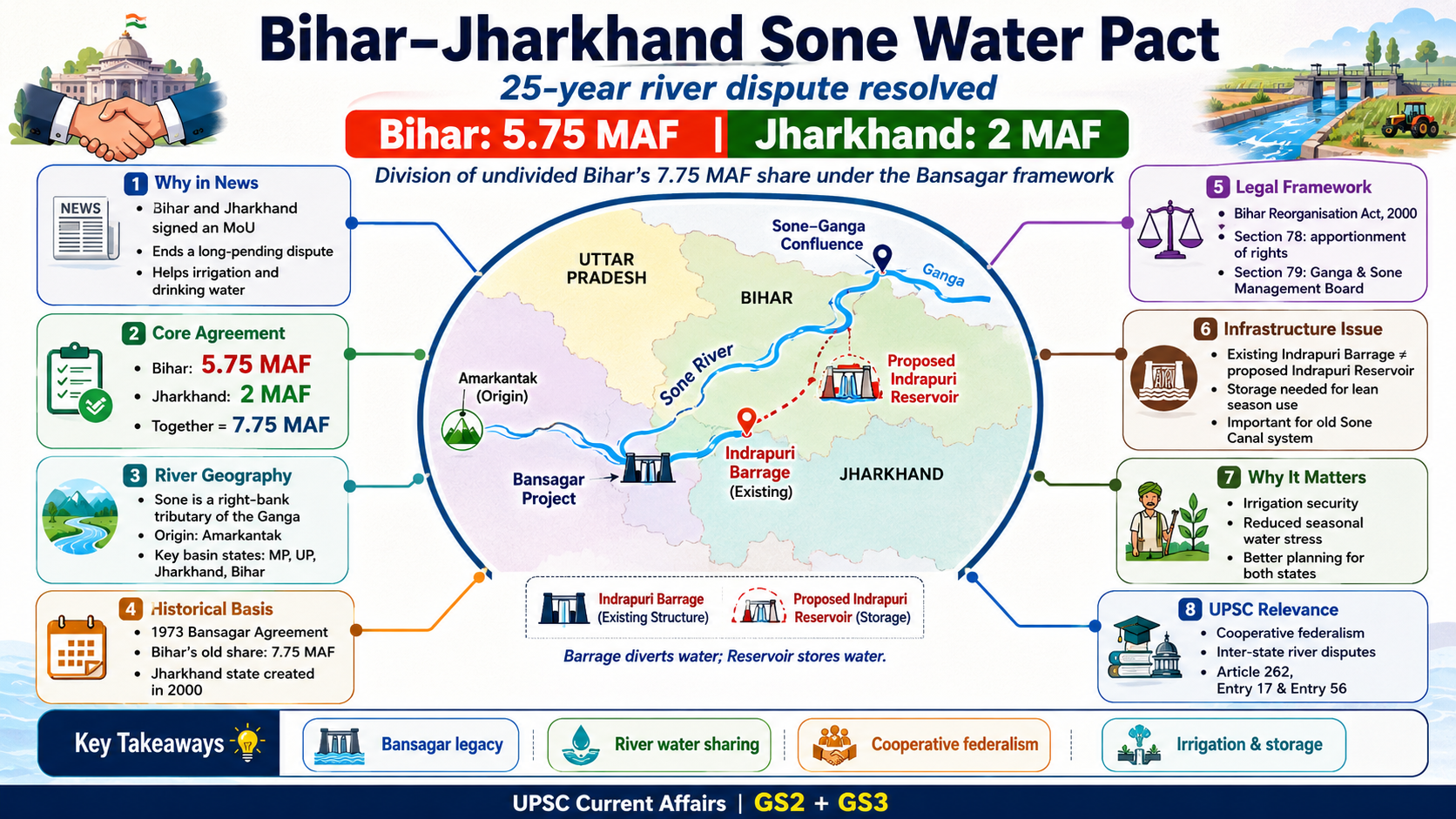 Bihar–Jharkhand Sone Water Pact

25-year river dispute resolved

Bihar: 5.75 MAF | Jharkhand: 2 MAF

Division of undivided Bihar's 7.75 MAF share under the Bansagar framework

1 Why in News

NEWS

- Bihar and Jharkhand signed an MoU
- Ends a long-pending dispute
- Helps irrigation and drinking water

2 Core Agreement

- Bihar: 5.75 MAF
- Jharkhand: 2 MAF
- Together = 7.75 MAF

3 River Geography

- Sone is a right-bank tributary of the Ganga
- Origin: Amarkantak
- Key basin states: MP, UP, Jharkhand, Bihar

4 Historical Basis

- 1973 Bansagar Agreement
- Bihar's old share: 7.75 MAF
- Jharkhand state created in 2000

UTTAR PRADESH

BIHAR

JHARKHAND

Sone–Ganga Confluence

Ganga

Sone River

Amarkantak (Origin)

Bansagar Project

Indrapuri Barrage (Existing)

Proposed Indrapuri Reservoir

Indrapuri Barrage (Existing Structure)

Proposed Indrapuri Reservoir (Storage)

Barrage diverts water; Reservoir stores water.

5 Legal Framework

- Bihar Reorganisation Act, 2000
- Section 78: apportionment of rights
- Section 79: Ganga & Sone Management Board

6 Infrastructure Issue

- Existing Indrapuri Barrage ≠ proposed Indrapuri Reservoir
- Storage needed for lean season use
- Important for old Sone Canal system

7 Why It Matters

- Irrigation security
- Reduced seasonal water stress
- Better planning for both states

8 UPSC Relevance

- Cooperative federalism
- Inter-state river disputes
- Article 262, Entry 17 & Entry 56

Key Takeaways

Bansagar legacy

River water sharing

Cooperative federalism

Irrigation & storage

UPSC Current Affairs | GS2 + GS3